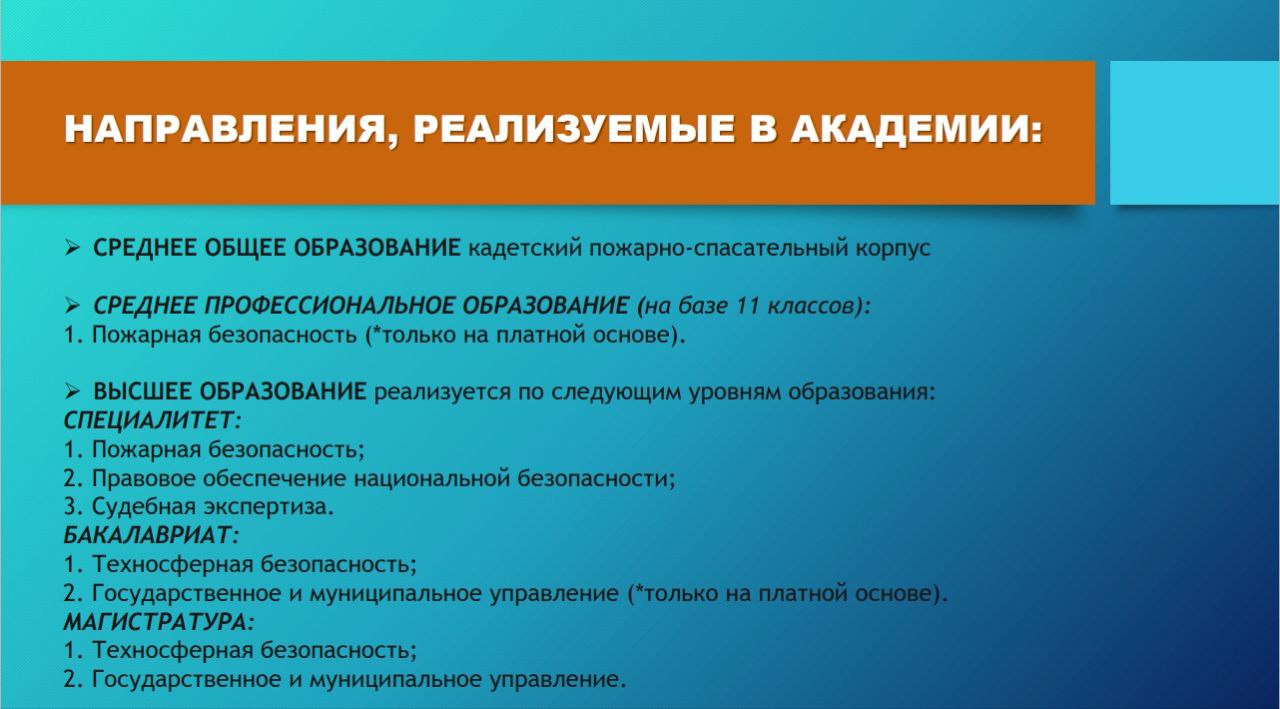 НАПРАВЛЕНИЯ, РЕАЛИЗУЕМЫЕ В АКАДЕМИИ:

➢ СРЕДНЕЕ ОБЩЕЕ ОБРАЗОВАНИЕ кадетский пожарно-спасательный корпус

➢ СРЕДНЕЕ ПРОФЕССИОНАЛЬНОЕ ОБРАЗОВАНИЕ (на базе 11 классов):
1. Пожарная безопасность (*только на платной основе).

➢ ВЫСШЕЕ ОБРАЗОВАНИЕ реализуется по следующим уровням образования:
СПЕЦИАЛИТЕТ:
1. Пожарная безопасность;
2. Правовое обеспечение национальной безопасности;
3. Судебная экспертиза.
БАКАЛАВРИАТ:
1. Техносферная безопасность;
2. Государственное и муниципальное управление (*только на платной основе).
МАГИСТРАТУРА:
1. Техносферная безопасность;
2. Государственное и муниципальное управление.